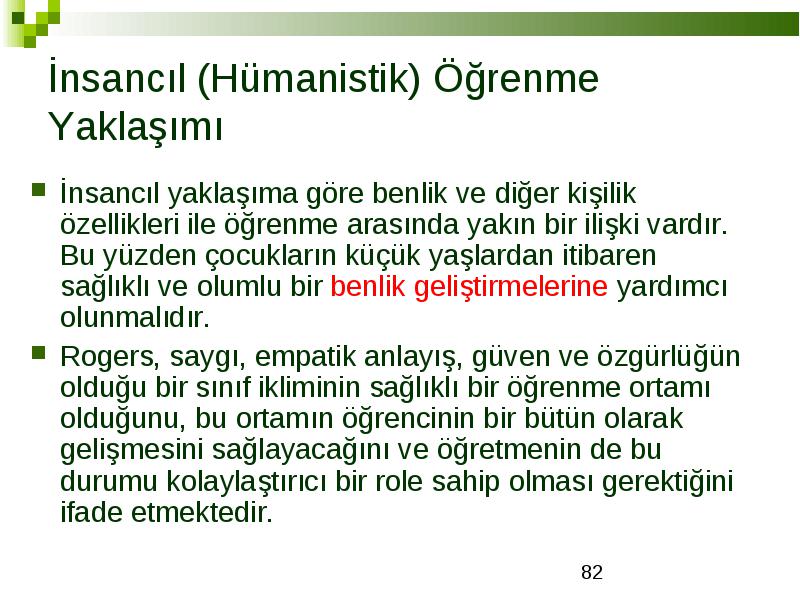 İnsancıl (Hümanistik) Öğrenme Yaklaşımı

İnsancıl yaklaşıma göre benlik ve diğer kişilik özellikleri ile öğrenme arasında yakın bir ilişki vardır. Bu yüzden çocukların küçük yaşlardan itibaren sağlıklı ve olumlu bir benlik geliştirmelerine yardımcı olunmalıdır.

Rogers, saygı, empatik anlayış, güven ve özgürlüğün olduğu bir sınıf ikliminin sağlıklı bir öğrenme ortamı olduğunu, bu ortamın öğrencinin bir bütün olarak gelişmesini sağlayacağını ve öğretmenin de bu durumu kolaylaştırıcı bir role sahip olması gerektiğini ifade etmektedir.

82